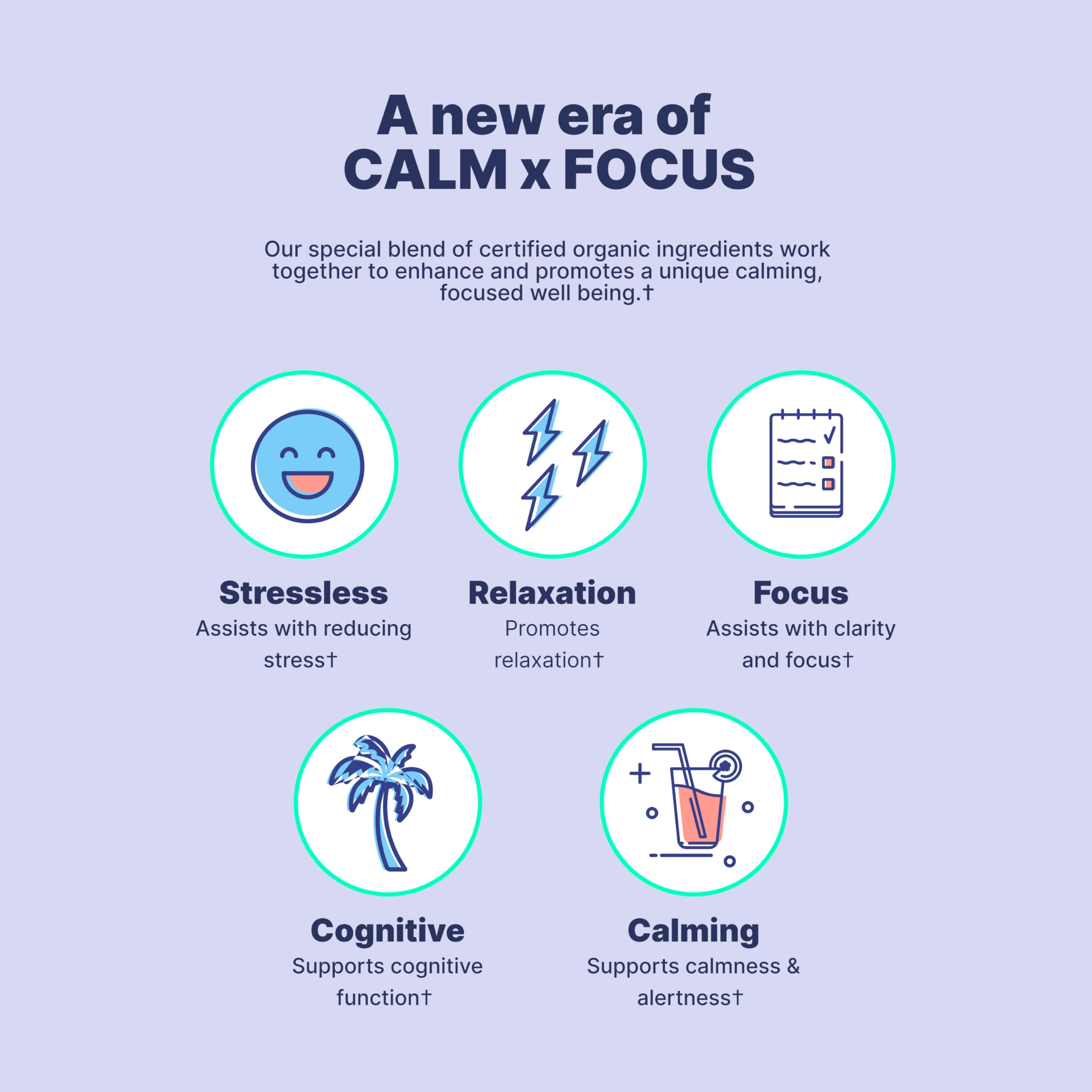 A new era of
CALM x FOCUS

Our special blend of certified organic ingredients work together to enhance and promotes a unique calming, focused well being.†

Stressless
Assists with reducing stress†

Relaxation
Promotes relaxation†

Focus
Assists with clarity and focus†

Cognitive
Supports cognitive function†

Calming
Supports calmness & alertness†